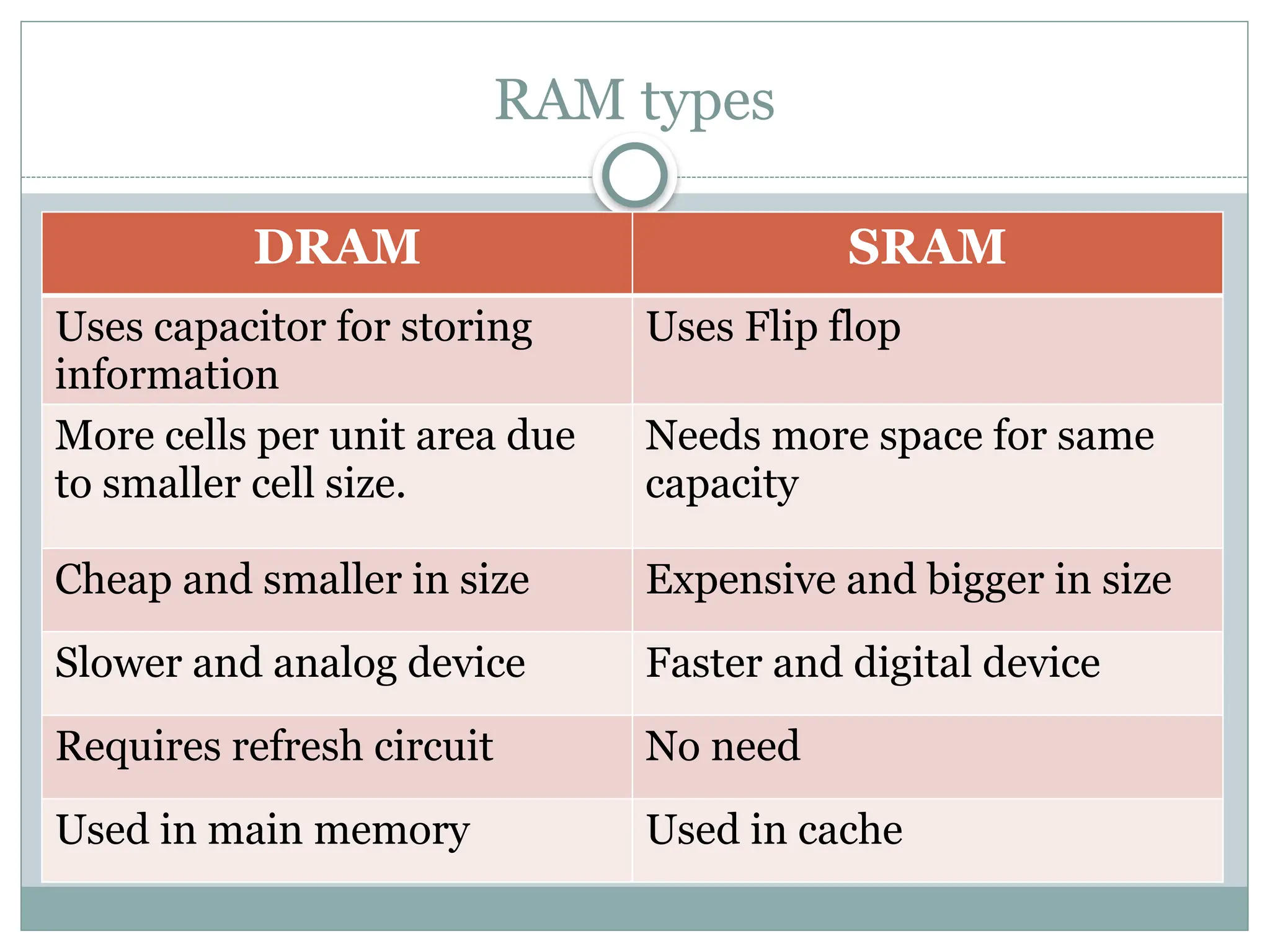 RAM types

| DRAM | SRAM |
|---|---|
| Uses capacitor for storing information | Uses Flip flop |
| More cells per unit area due to smaller cell size. | Needs more space for same capacity |
| Cheap and smaller in size | Expensive and bigger in size |
| Slower and analog device | Faster and digital device |
| Requires refresh circuit | No need |
| Used in main memory | Used in cache |